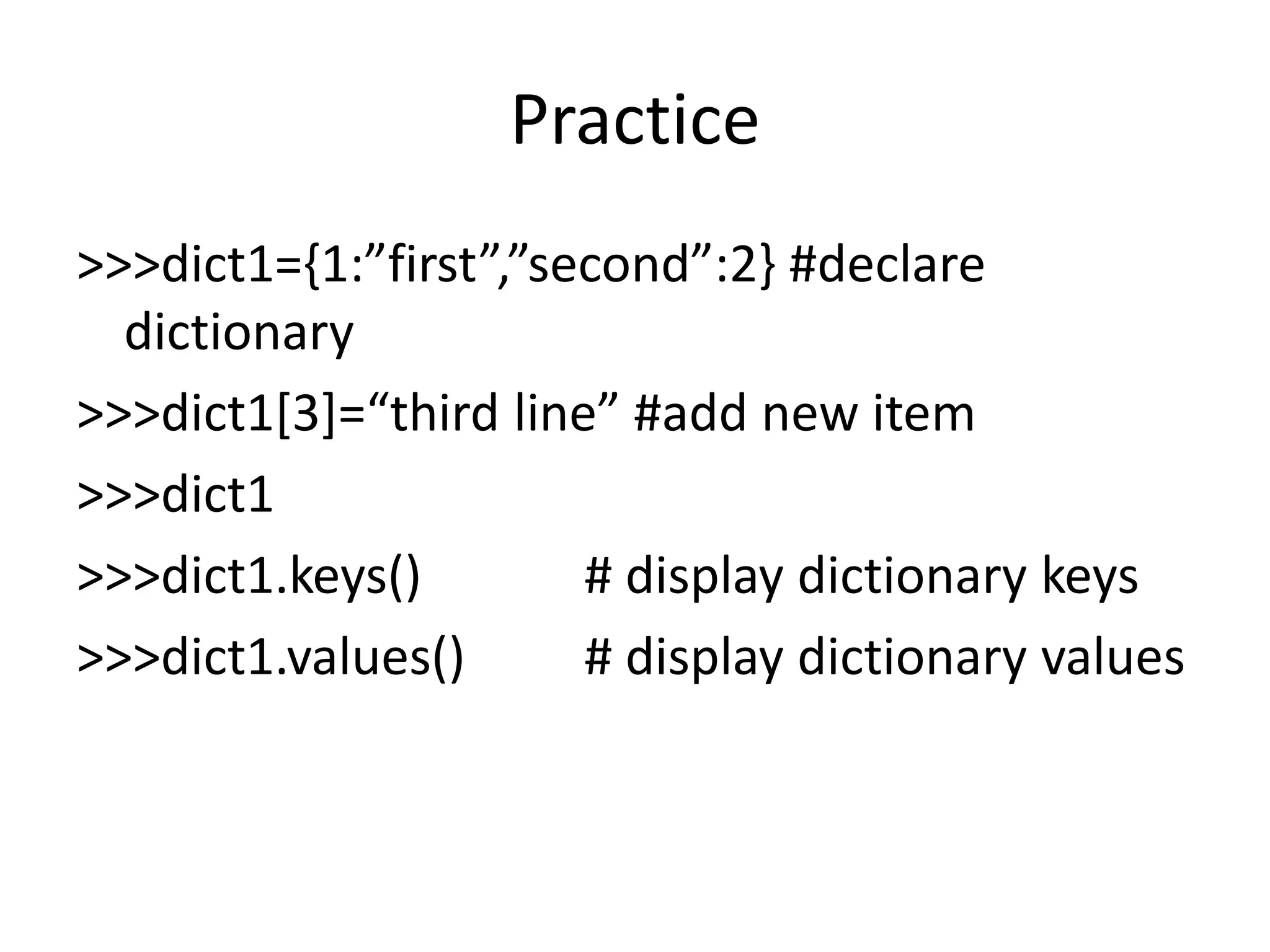 Practice

>>>dict1={1:”first”,”second”:2} #declare dictionary

>>>dict1[3]=“third line” #add new item

>>>dict1

>>>dict1.keys() # display dictionary keys

>>>dict1.values() # display dictionary values